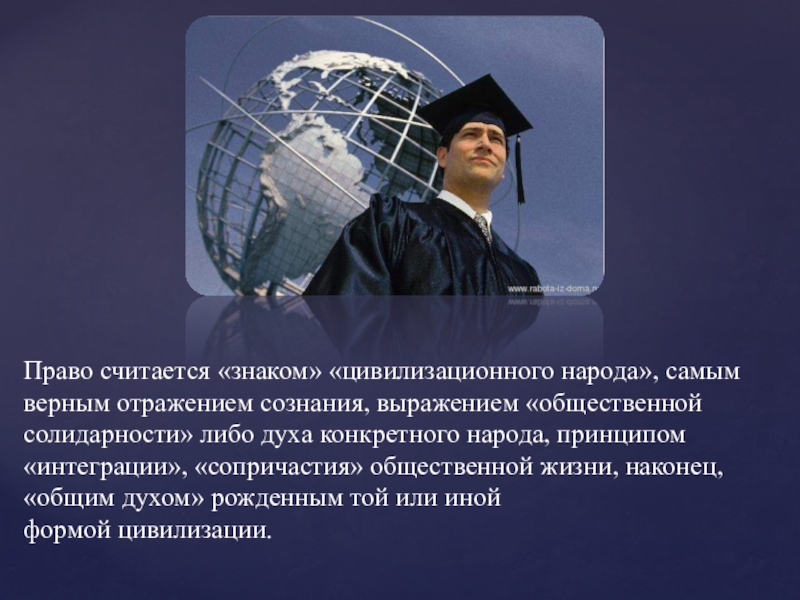 www.rabota-iz-doma.ru

Право считается «знаком» «цивилизационного народа», самым верным отражением сознания, выражением «общественной солидарности» либо духа конкретного народа, принципом «интеграции», «сопричастия» общественной жизни, наконец, «общим духом» рожденным той или иной формой цивилизации.